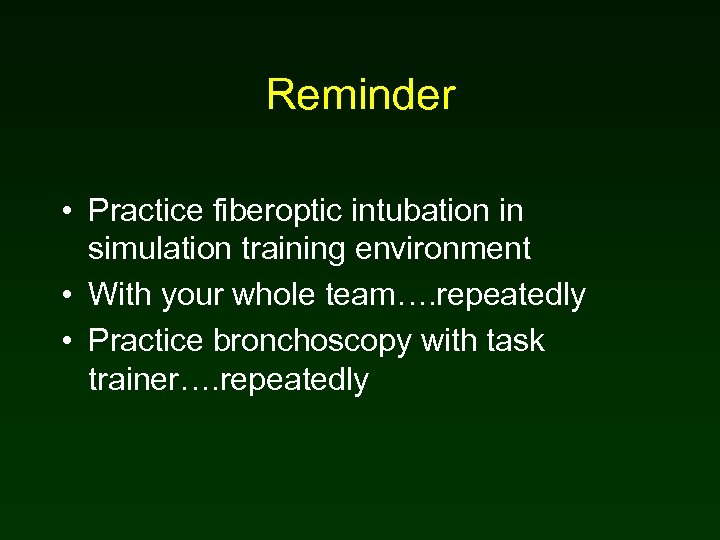 Reminder

• Practice fiberoptic intubation in simulation training environment
• With your whole team….repeatedly
• Practice bronchoscopy with task trainer….repeatedly